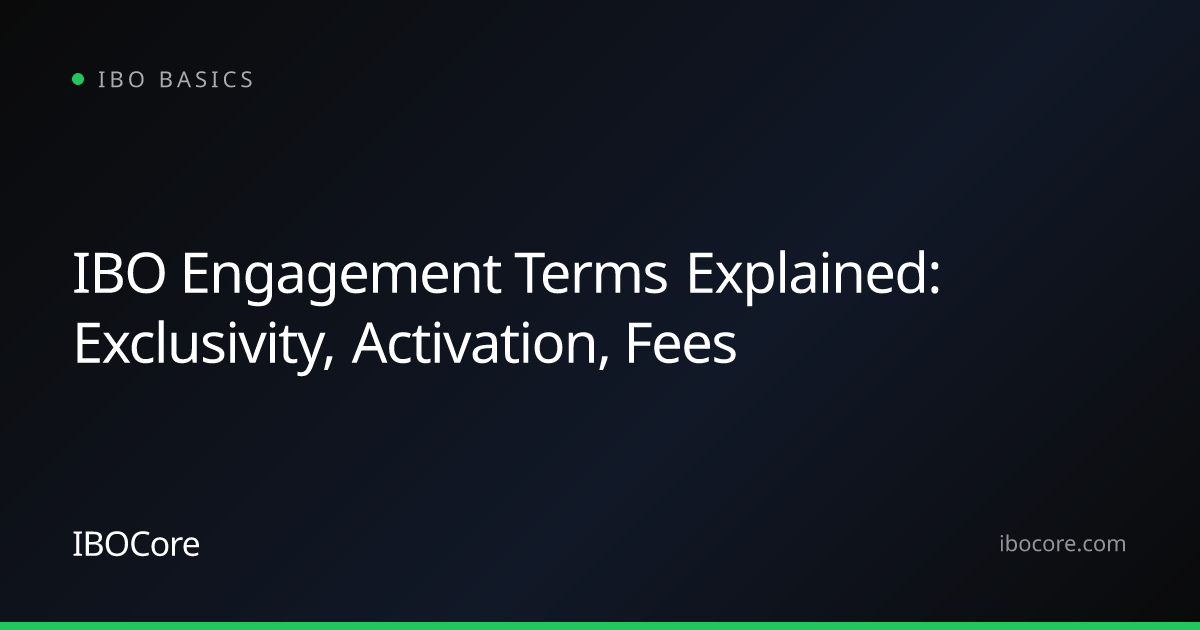 • IBO BASICS

IBO Engagement Terms Explained: Exclusivity, Activation, Fees

IBOCore

ibocore.com